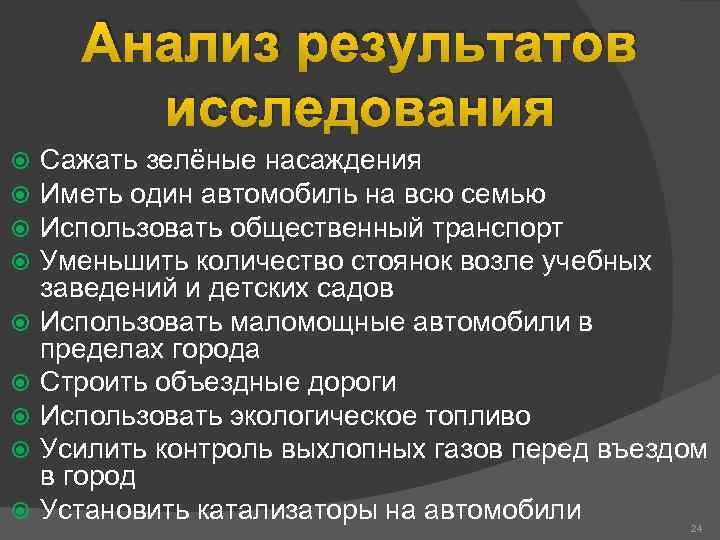 Анализ результатов исследования

Сажать зелёные насаждения
Иметь один автомобиль на всю семью
Использовать общественный транспорт
Уменьшить количество стоянок возле учебных заведений и детских садов
Использовать маломощные автомобили в пределах города
Строить объездные дороги
Использовать экологическое топливо
Усилить контроль выхлопных газов перед въездом в город
Установить катализаторы на автомобили

24